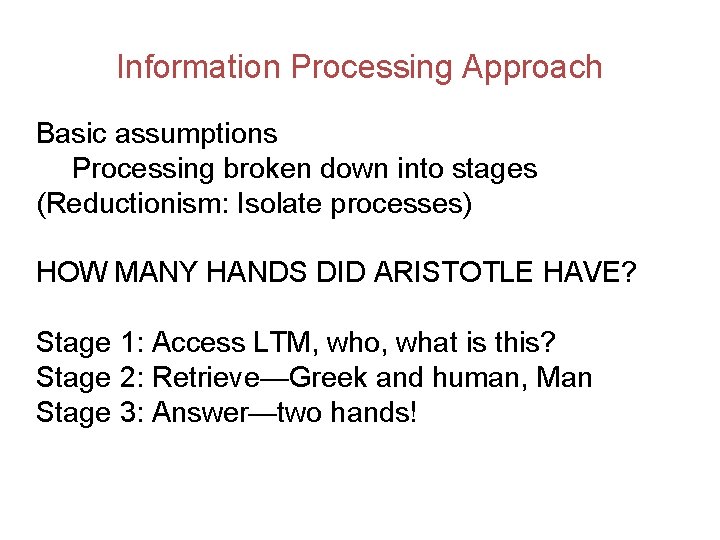 Information Processing Approach

Basic assumptions
Processing broken down into stages
(Reductionism: Isolate processes)

HOW MANY HANDS DID ARISTOTLE HAVE?

Stage 1: Access LTM, who, what is this?
Stage 2: Retrieve—Greek and human, Man
Stage 3: Answer—two hands!